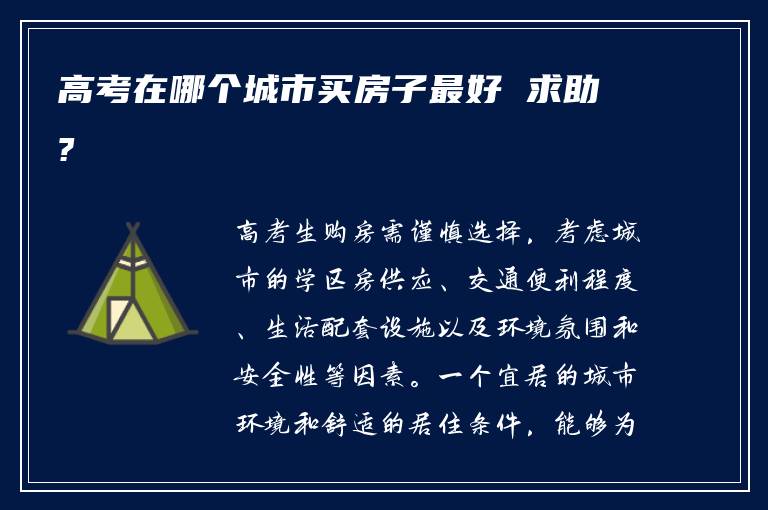 高考在哪个城市买房子最好 求助?

高考生购房需谨慎选择，考虑城市的学区房供应、交通便利程度、生活配套设施以及环境氛围和安全性等因素。一个宜居的城市环境和舒适的居住条件，能够为